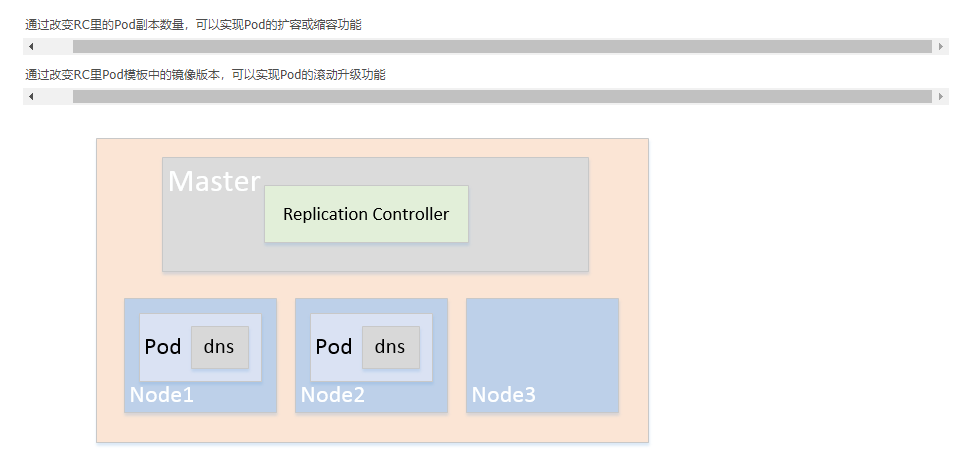 通过改变RC里的Pod副本数量，可以实现Pod的扩容或缩容功能

通过改变RC里Pod模板中的镜像版本，可以实现Pod的滚动升级功能

Master

Replication Controller

Pod dns

Node1

Pod dns

Node2

Node3